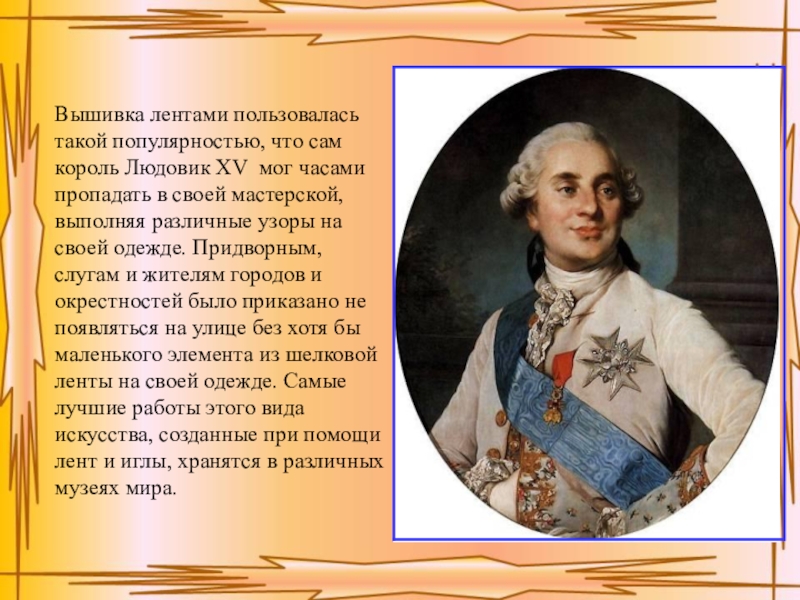 Вышивка лентами пользовалась такой популярностью, что сам король Людовик XV мог часами пропадать в своей мастерской, выполняя различные узоры на своей одежде. Придворным, слугам и жителям городов и окрестностей было приказано не появляться на улице без хотя бы маленького элемента из шелковой ленты на своей одежде. Самые лучшие работы этого вида искусства, созданные при помощи лент и иглы, хранятся в различных музеях мира.